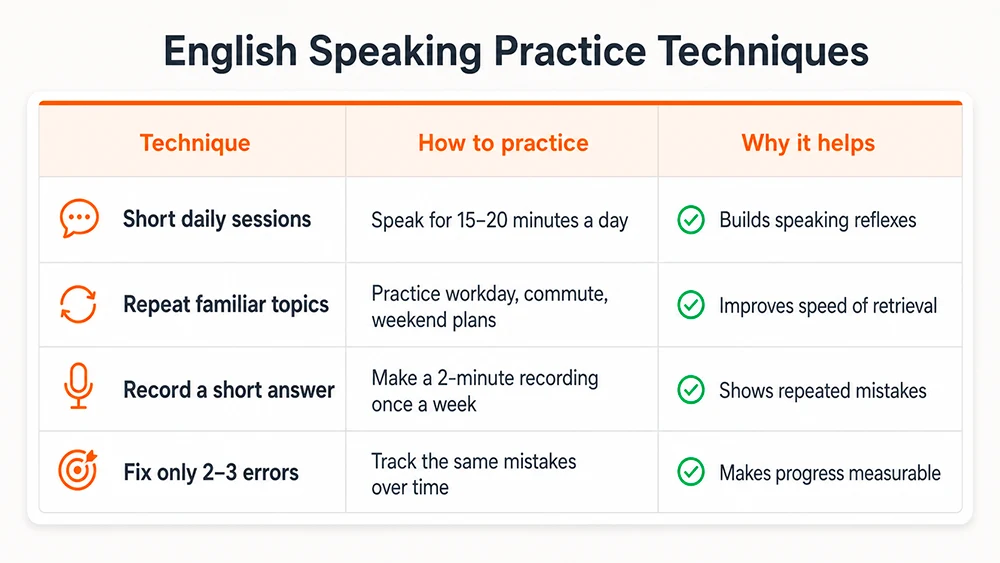 English Speaking Practice Techniques

| Technique | How to practice | Why it helps |
|---|---|---|
| Short daily sessions | Speak for 15–20 minutes a day | Builds speaking reflexes |
| Repeat familiar topics | Practice workday, commute, weekend plans | Improves speed of retrieval |
| Record a short answer | Make a 2-minute recording once a week | Shows repeated mistakes |
| Fix only 2–3 errors | Track the same mistakes over time | Makes progress measurable |